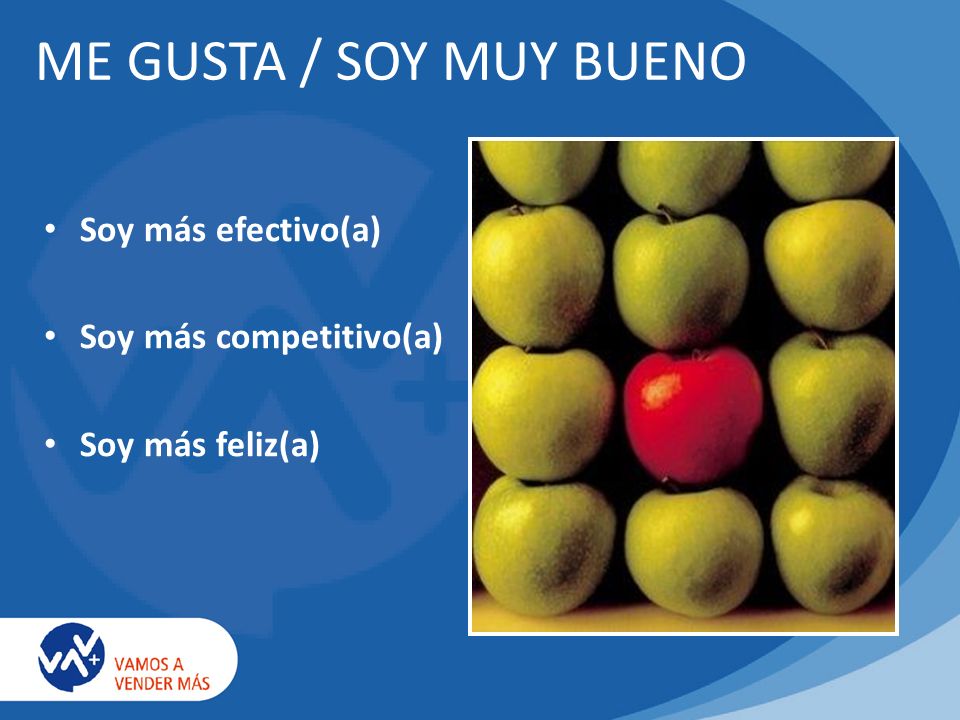 ME GUSTA / SOY MUY BUENO

• Soy más efectivo(a)

• Soy más competitivo(a)

• Soy más feliz(a)

VAMOS A VENDER MÁS